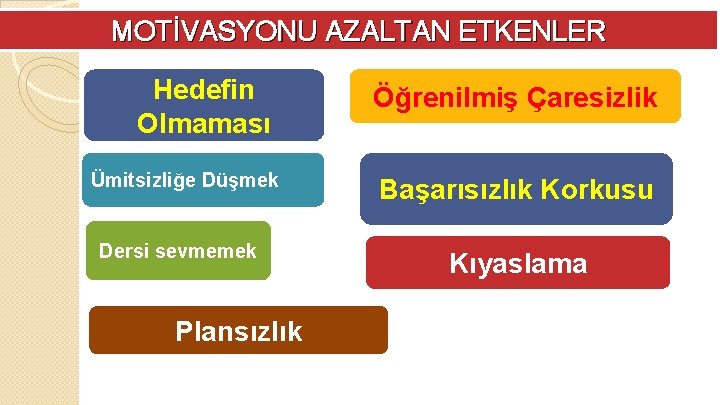 MOTİVASYONU AZALTAN ETKENLER

Hedefin Olmaması

Ümitsizliğe Düşmek

Dersi sevmemek

Plansızlık

Öğrenilmiş Çaresizlik

Başarısızlık Korkusu

Kıyaslama